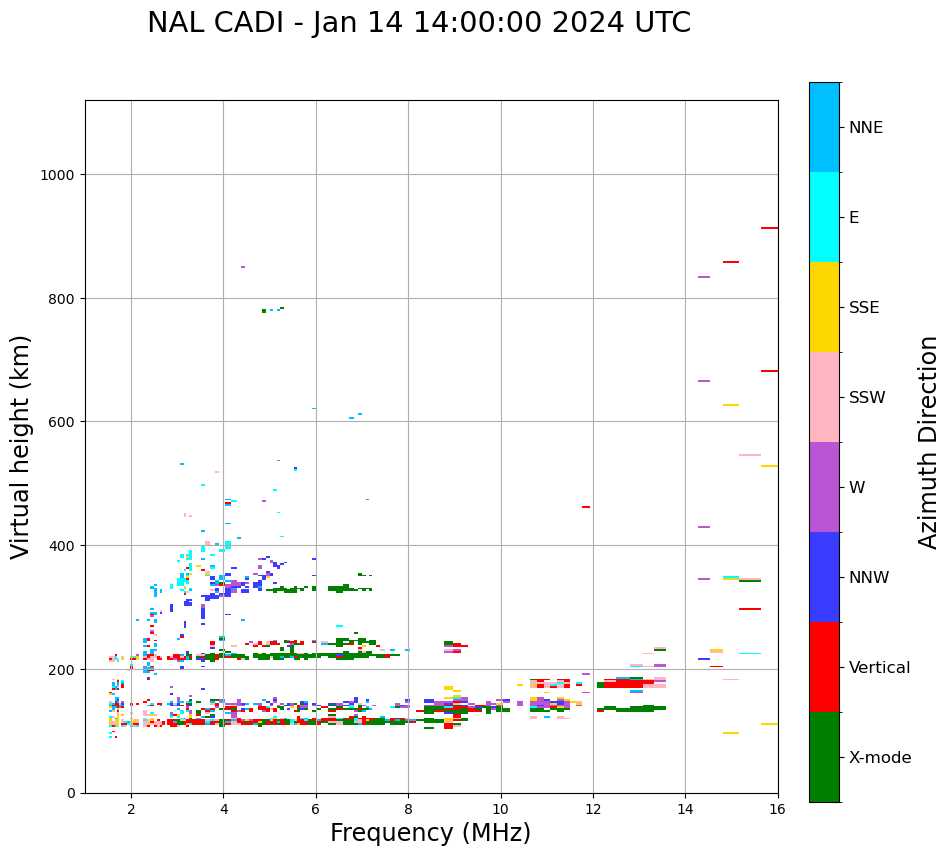 NAL CADI - Jan 14 14:00:00 2024 UTC

Virtual height (km)

1000
800
600
400
200
0

2 4 6 8 10 12 14 16

Frequency (MHz)

NNE
E
SSE
SSW
W
NNW
Vertical
X-mode

Azimuth Direction